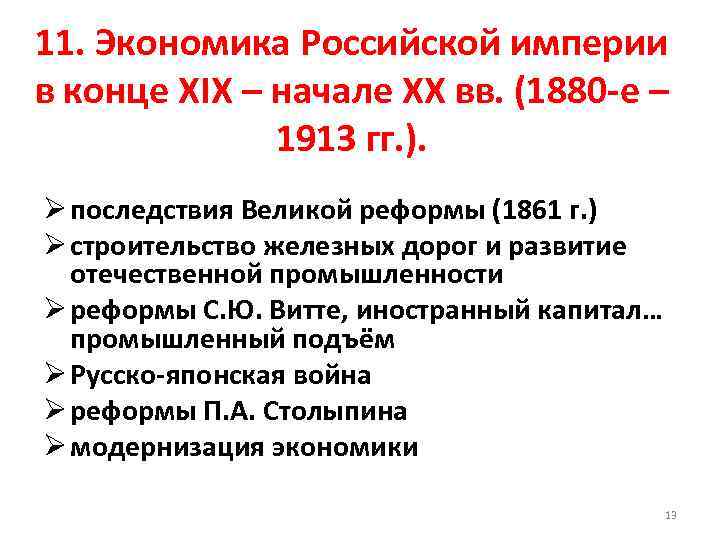 11. Экономика Российской империи в конце XIX – начале XX вв. (1880-е – 1913 гг.).

➢ последствия Великой реформы (1861 г.)
➢ строительство железных дорог и развитие отечественной промышленности
➢ реформы С.Ю. Витте, иностранный капитал… промышленный подъём
➢ Русско-японская война
➢ реформы П.А. Столыпина
➢ модернизация экономики

13